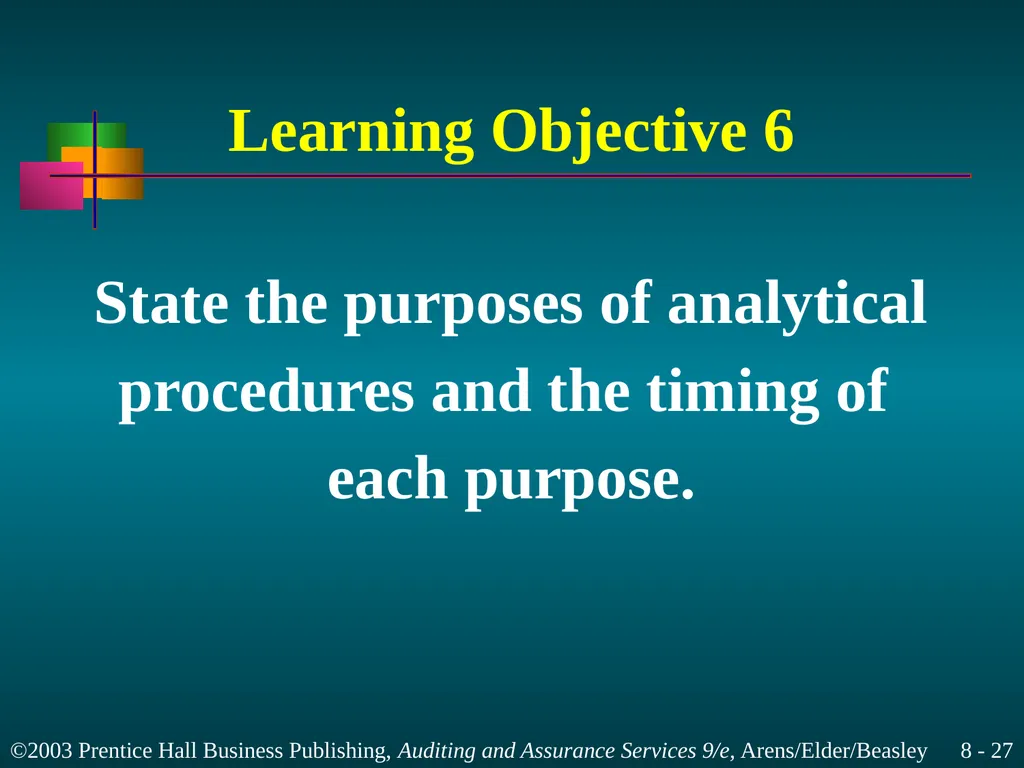 Learning Objective 6

State the purposes of analytical procedures and the timing of each purpose.

©2003 Prentice Hall Business Publishing, Auditing and Assurance Services 9/e, Arens/Elder/Beasley 8 - 27